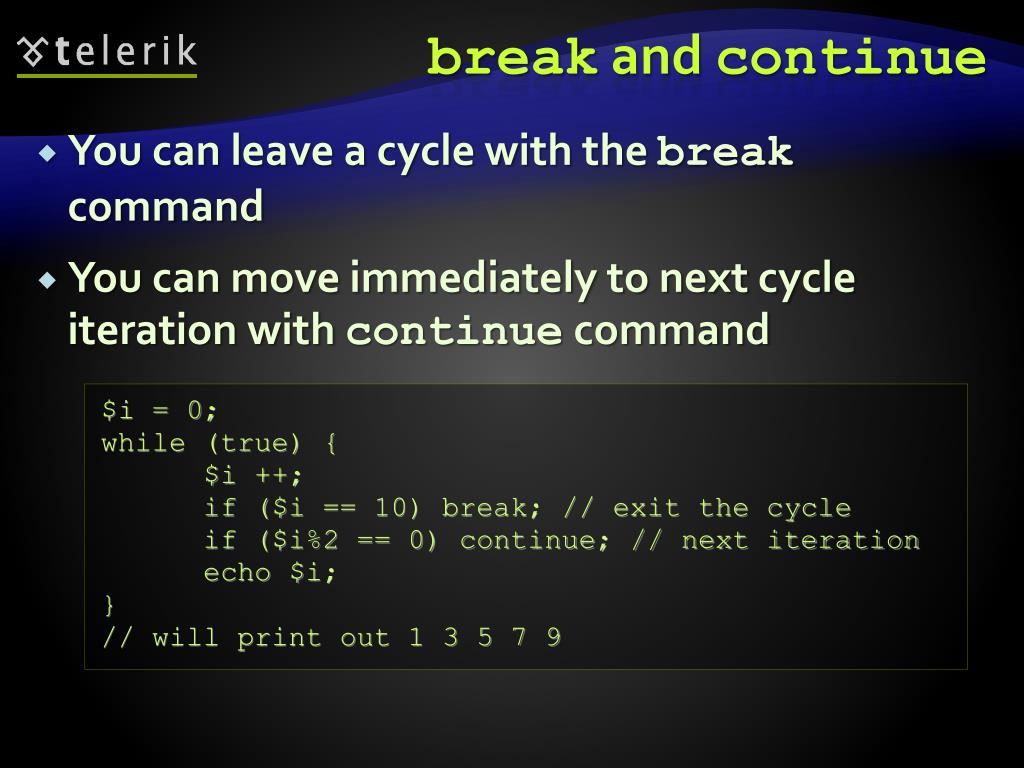 telerik

break and continue

You can leave a cycle with the break command

You can move immediately to next cycle iteration with continue command

$i = 0;
while (true) {
	$i ++;
	if ($i == 10) break; // exit the cycle
	if ($i%2 == 0) continue; // next iteration
	echo $i;
}
// will print out 1 3 5 7 9